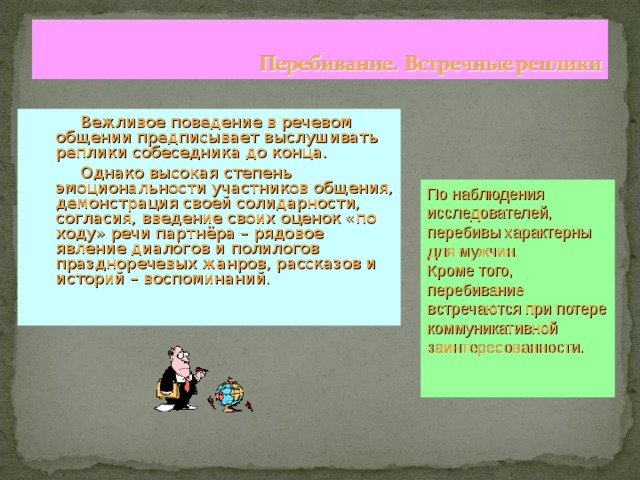 Перебивание. Встречные реплики

Вежливое поведение в речевом общении предписывает выслушивать реплики собеседника до конца.

Однако высокая степень эмоциональности участников общения, демонстрация своей солидарности, согласия, введение своих оценок «по ходу» речи партнёра – рядовое явление диалогов и полилогов праздноречевых жанров, рассказов и историй – воспоминаний.

По наблюдения исследователей, перебивы характерны для мужчин.
Кроме того, перебивание встречаются при потере коммуникативной заинтересованности.